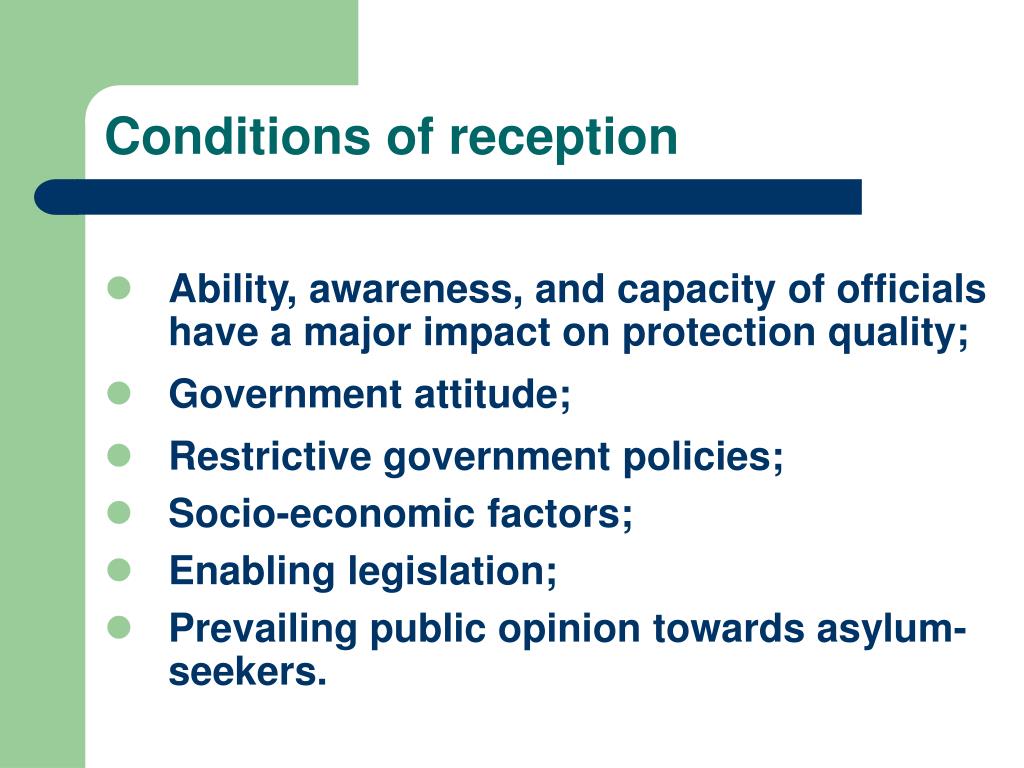 Conditions of reception

- Ability, awareness, and capacity of officials have a major impact on protection quality;
- Government attitude;
- Restrictive government policies;
- Socio-economic factors;
- Enabling legislation;
- Prevailing public opinion towards asylum-seekers.